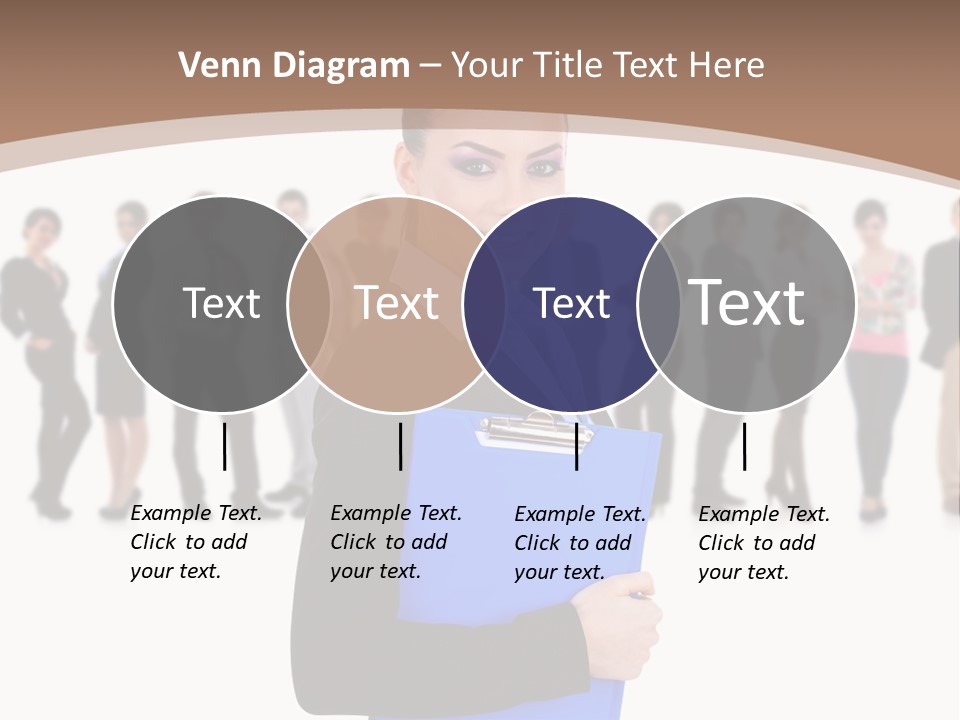 Venn Diagram – Your Title Text Here

Text

Text

Text

Text

Example Text. Click to add your text.

Example Text. Click to add your text.

Example Text. Click to add your text.

Example Text. Click to add your text.